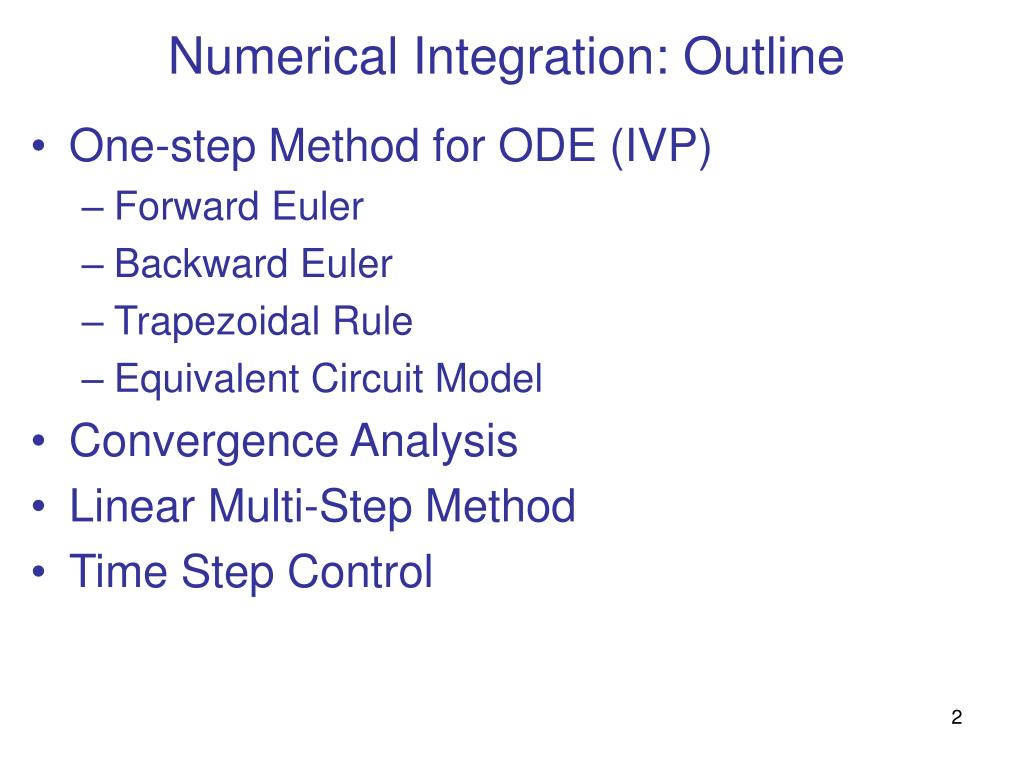 Numerical Integration: Outline

• One-step Method for ODE (IVP)
– Forward Euler
– Backward Euler
– Trapezoidal Rule
– Equivalent Circuit Model
• Convergence Analysis
• Linear Multi-Step Method
• Time Step Control

2